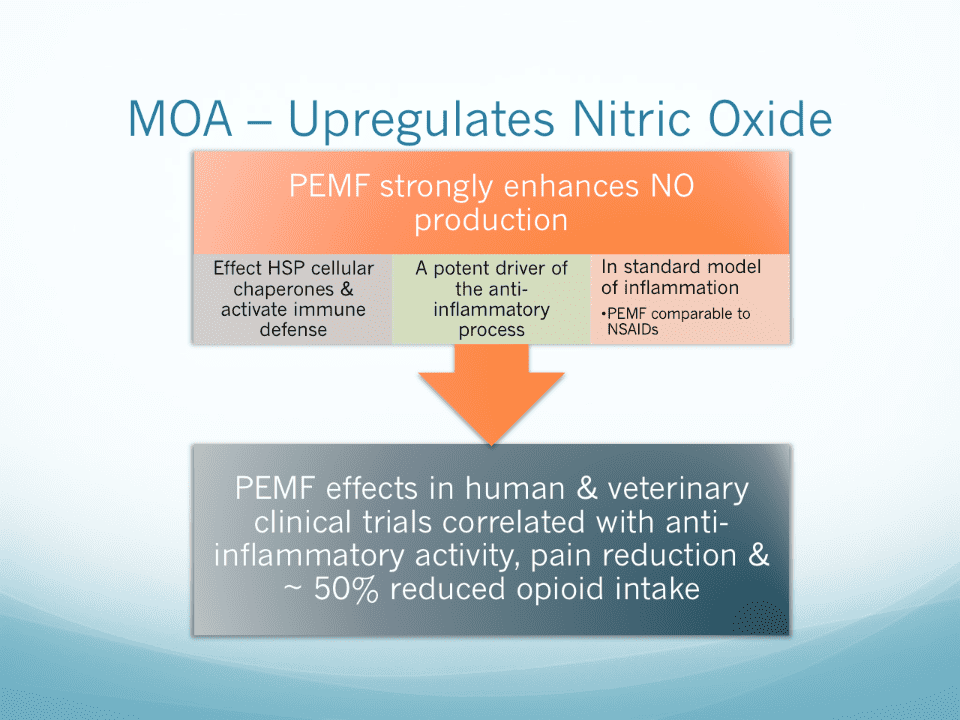 MOA – Upregulates Nitric Oxide

PEMF strongly enhances NO production

Effect HSP cellular chaperones & activate immune defense

A potent driver of the anti-inflammatory process

In standard model of inflammation

•PEMF comparable to NSAIDs

PEMF effects in human & veterinary clinical trials correlated with anti-inflammatory activity, pain reduction & ~ 50% reduced opioid intake